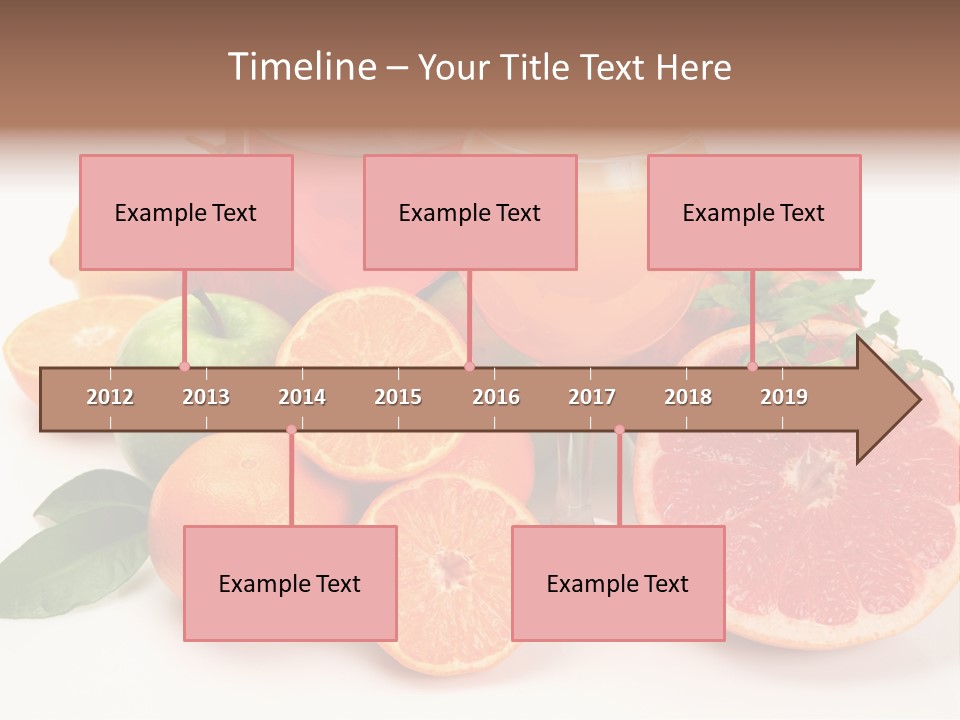 Timeline – Your Title Text Here

Example Text

Example Text

Example Text

2012 2013 2014 2015 2016 2017 2018 2019

Example Text

Example Text